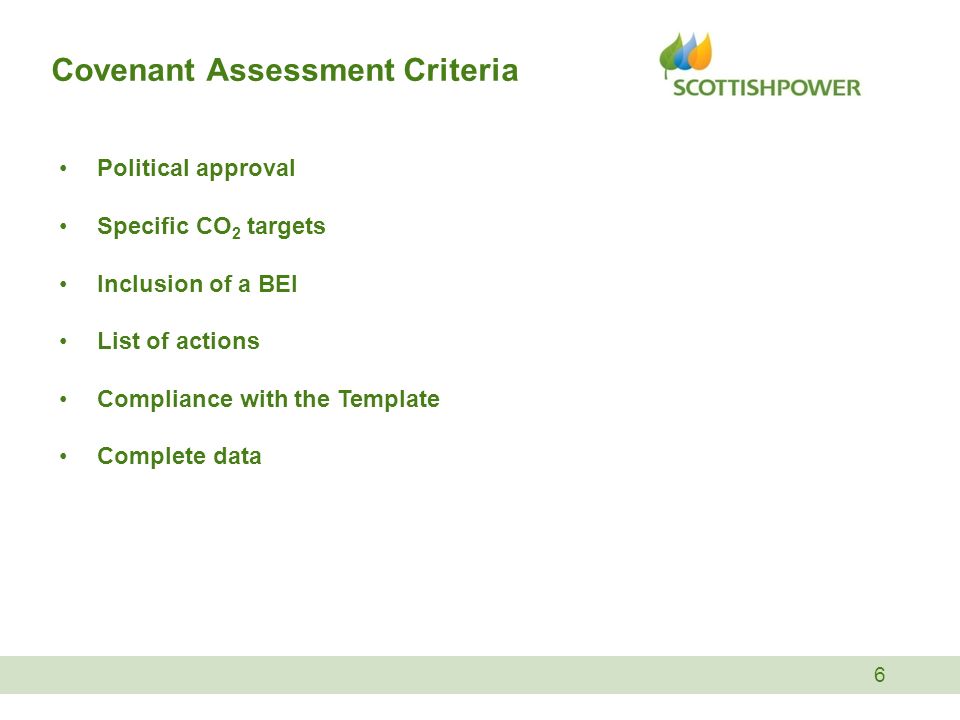 Covenant Assessment Criteria

SCOTTISHPOWER

• Political approval

• Specific $CO_2$ targets

• Inclusion of a BEI

• List of actions

• Compliance with the Template

• Complete data

6